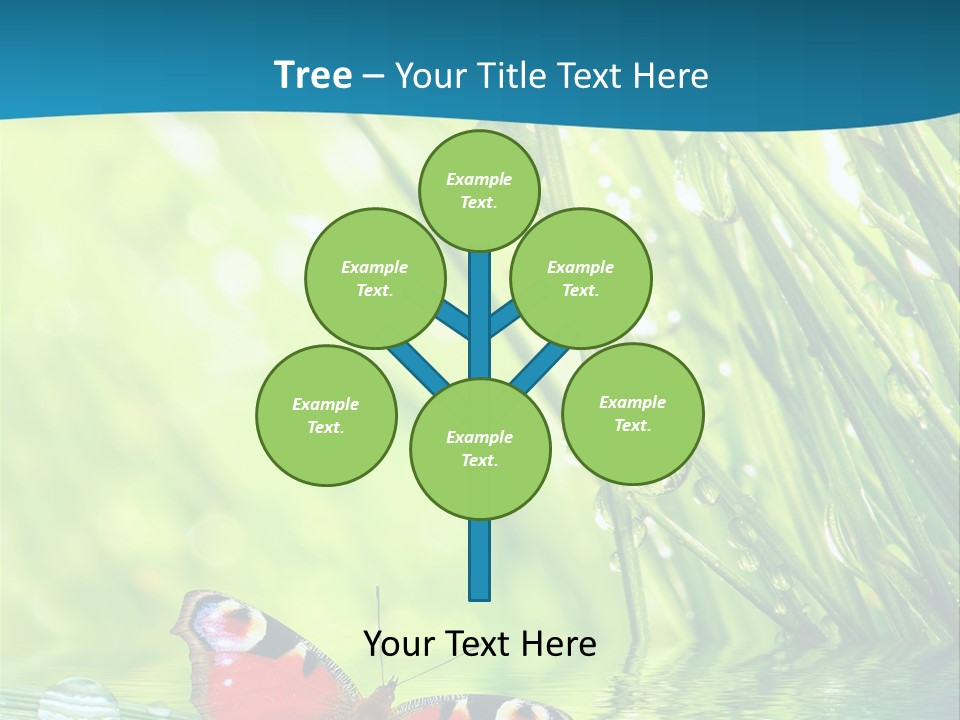 Tree – Your Title Text Here

Example Text.

Example Text.

Example Text.

Example Text.

Example Text.

Example Text.

Your Text Here